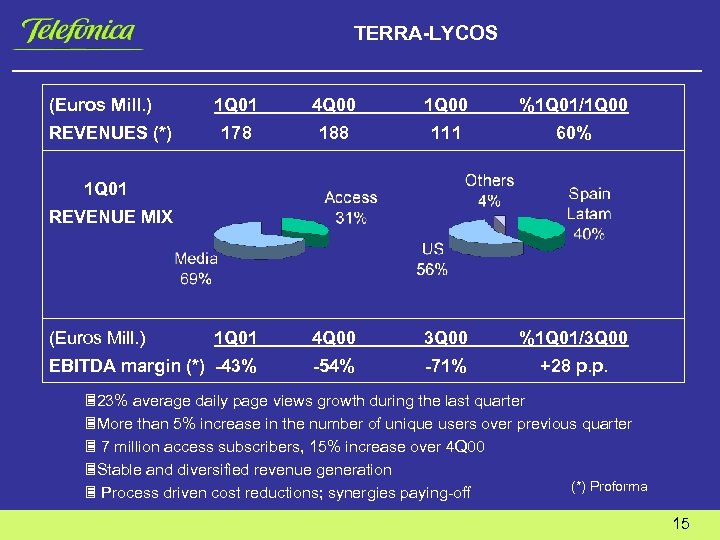 Telefonica

TERRA-LYCOS

| (Euros Mill.) | 1Q01 | 4Q00 | 1Q00 | %1Q01/1Q00 |
|---|---|---|---|---|
| REVENUES (*) | 178 | 188 | 111 | 60% |

1Q01
REVENUE MIX

Access 31%
Media 69%

Others 4%
Spain Latam 40%
US 56%

| (Euros Mill.) | 1Q01 | 4Q00 | 3Q00 | %1Q01/3Q00 |
|---|---|---|---|---|
| EBITDA margin (*) | -43% | -54% | -71% | +28 p.p. |

23% average daily page views growth during the last quarter
More than 5% increase in the number of unique users over previous quarter
7 million access subscribers, 15% increase over 4Q00
Stable and diversified revenue generation
Process driven cost reductions; synergies paying-off

(*) Proforma

15